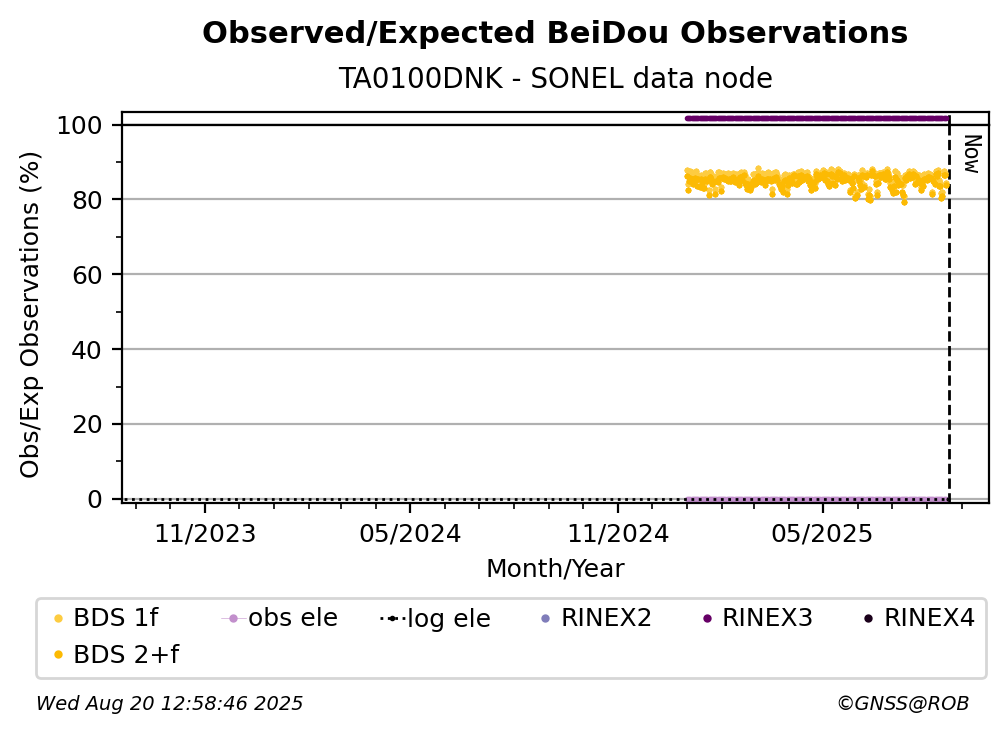 Observed/Expected BeiDou Observations
TA0100DNK - SONEL data node

Obs/Exp Observations (%)

100
80
60
40
20
0

Now

11/2023
05/2024
11/2024
05/2025

Month/Year

BDS 1f
obs ele
log ele
RINEX2
RINEX3
RINEX4
BDS 2+f

Wed Aug 20 12:58:46 2025
©GNSS@ROB